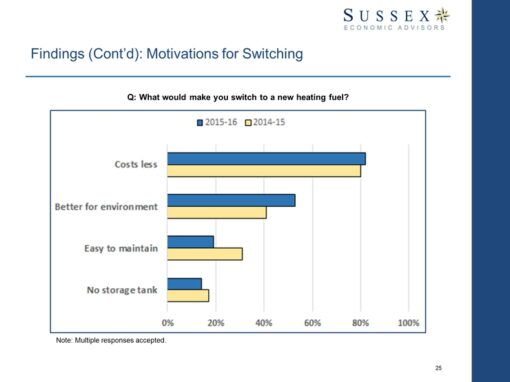 SUSSEX
ECONOMIC ADVISORS

Findings (Cont'd): Motivations for Switching

Q: What would make you switch to a new heating fuel?

2015-16 2014-15

Costs less

Better for environment

Easy to maintain

No storage tank

0% 20% 40% 60% 80% 100%

Note: Multiple responses accepted.

25